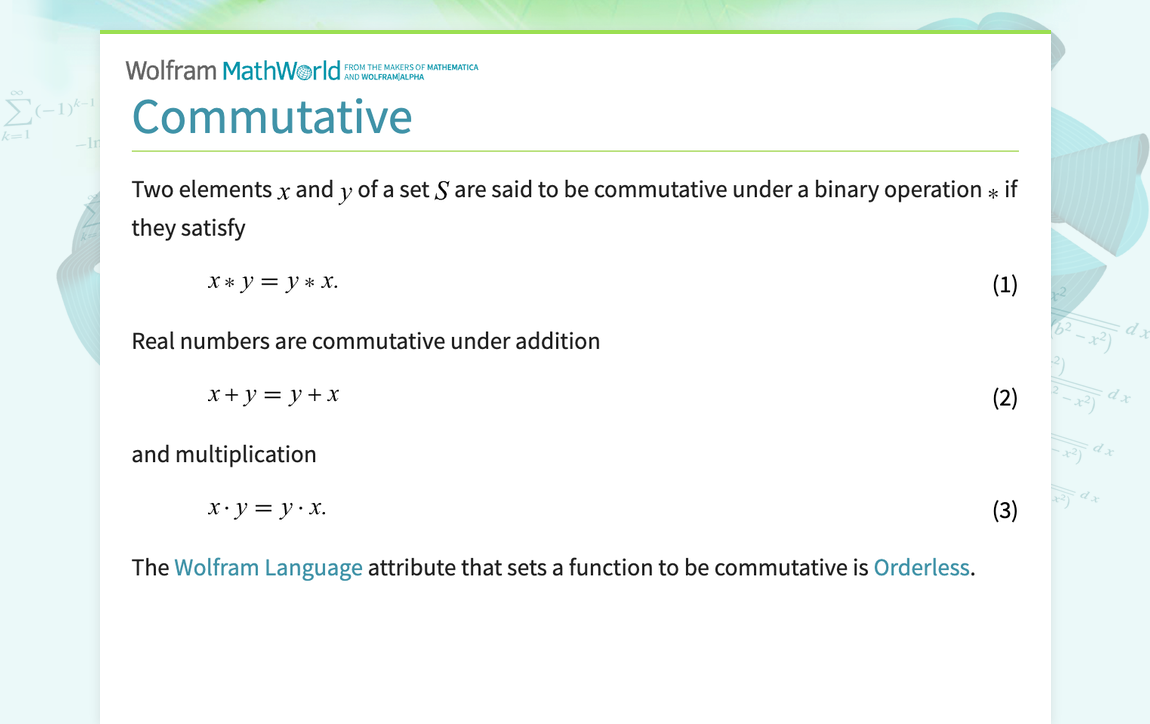 Wolfram MathWorld FROM THE MAKERS OF MATHEMATICA AND WOLFRAM|ALPHA

Commutative

Two elements $x$ and $y$ of a set $S$ are said to be commutative under a binary operation $*$ if they satisfy

$x * y = y * x.$ (1)

Real numbers are commutative under addition

$x + y = y + x$ (2)

and multiplication

$x \cdot y = y \cdot x.$ (3)

The Wolfram Language attribute that sets a function to be commutative is Orderless.